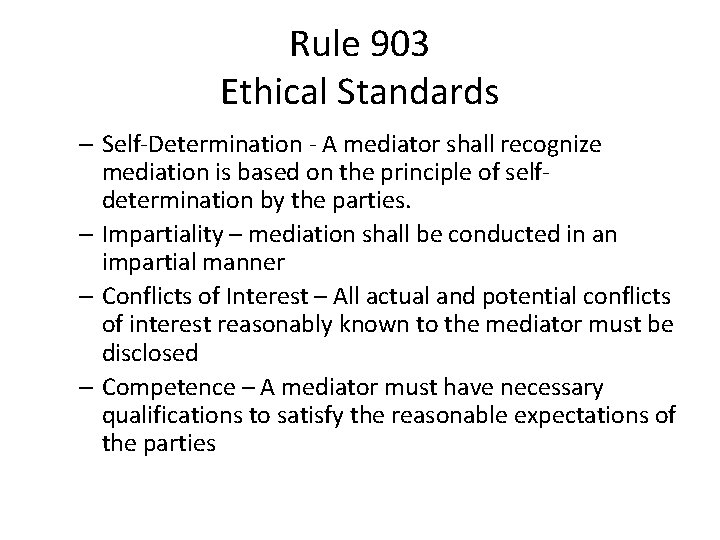 Rule 903
Ethical Standards

– Self-Determination - A mediator shall recognize mediation is based on the principle of self-determination by the parties.
– Impartiality – mediation shall be conducted in an impartial manner
– Conflicts of Interest – All actual and potential conflicts of interest reasonably known to the mediator must be disclosed
– Competence – A mediator must have necessary qualifications to satisfy the reasonable expectations of the parties